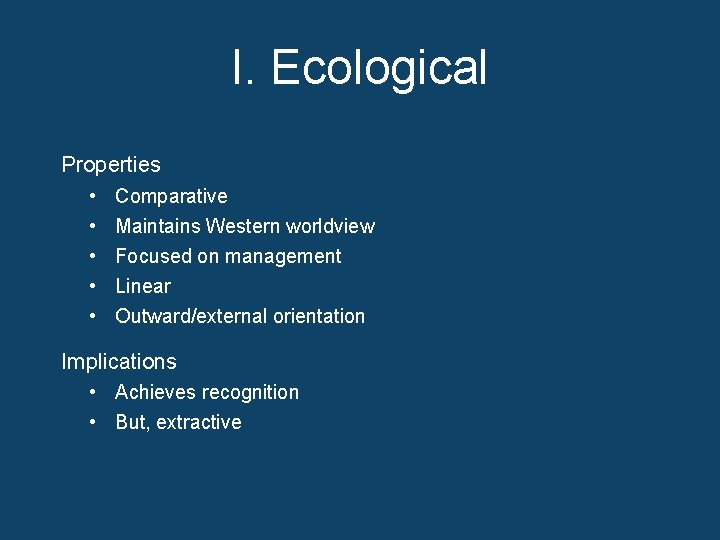 I. Ecological

Properties
• Comparative
• Maintains Western worldview
• Focused on management
• Linear
• Outward/external orientation

Implications
• Achieves recognition
• But, extractive